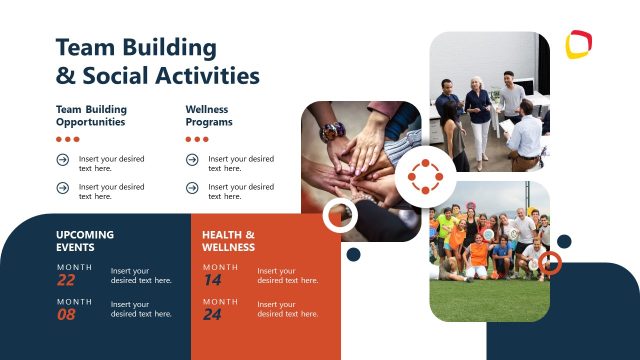 Team Building
& Social Activities

Team Building Opportunities

Insert your desired text here.

Insert your desired text here.

Wellness Programs

Insert your desired text here.

Insert your desired text here.

UPCOMING EVENTS

MONTH
22

Insert your desired text here.

MONTH
08

Insert your desired text here.

HEALTH & WELLNESS

MONTH
14

Insert your desired text here.

MONTH
24

Insert your desired text here.